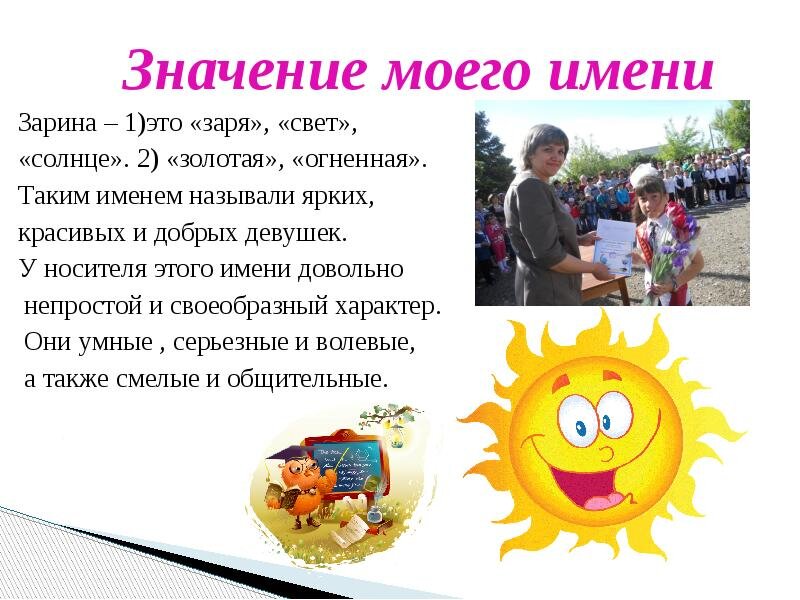 Значение моего имени

Зарина – 1)это «заря», «свет», «солнце». 2) «золотая», «огненная». Таким именем называли ярких, красивых и добрых девушек.
У носителя этого имени довольно непростой и своеобразный характер. Они умные , серьезные и волевые, а также смелые и общительные.